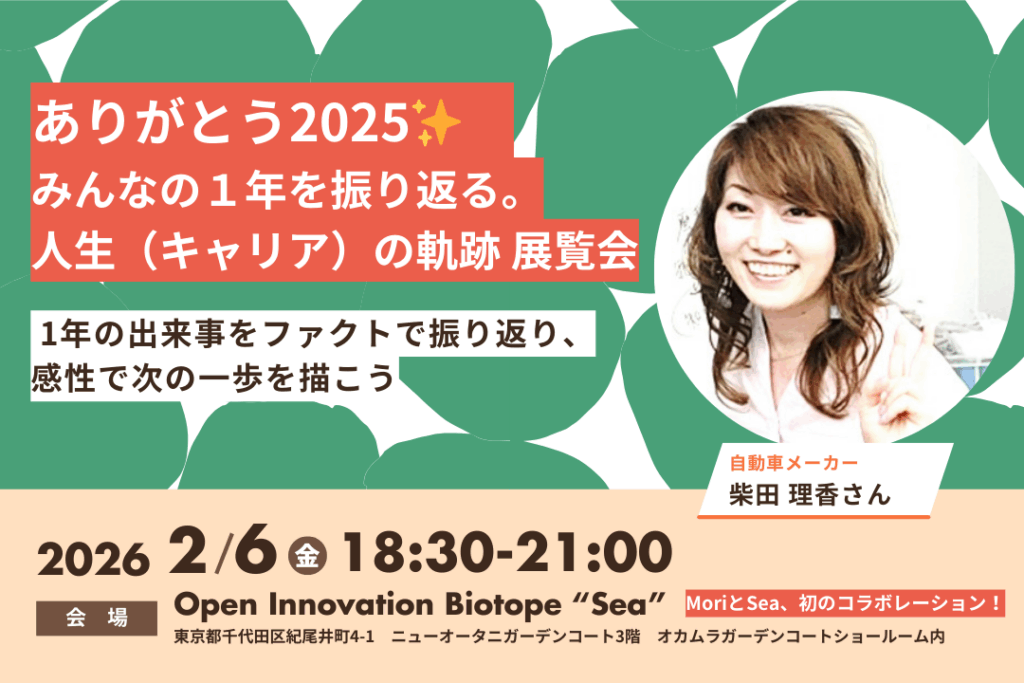 ありがとう2025✨
みんなの１年を振り返る。
人生（キャリア）の軌跡 展覧会

1年の出来事をファクトで振り返り、
感性で次の一歩を描こう

自動車メーカー
柴田 理香さん

2026 2/6 金 18:30-21:00

会 場
Open Innovation Biotope “Sea”
MoriとSea、初のコラボレーション！
東京都千代田区紀尾井町4-1 ニューオータニガーデンコート3階 オカムラガーデンコートショールーム内